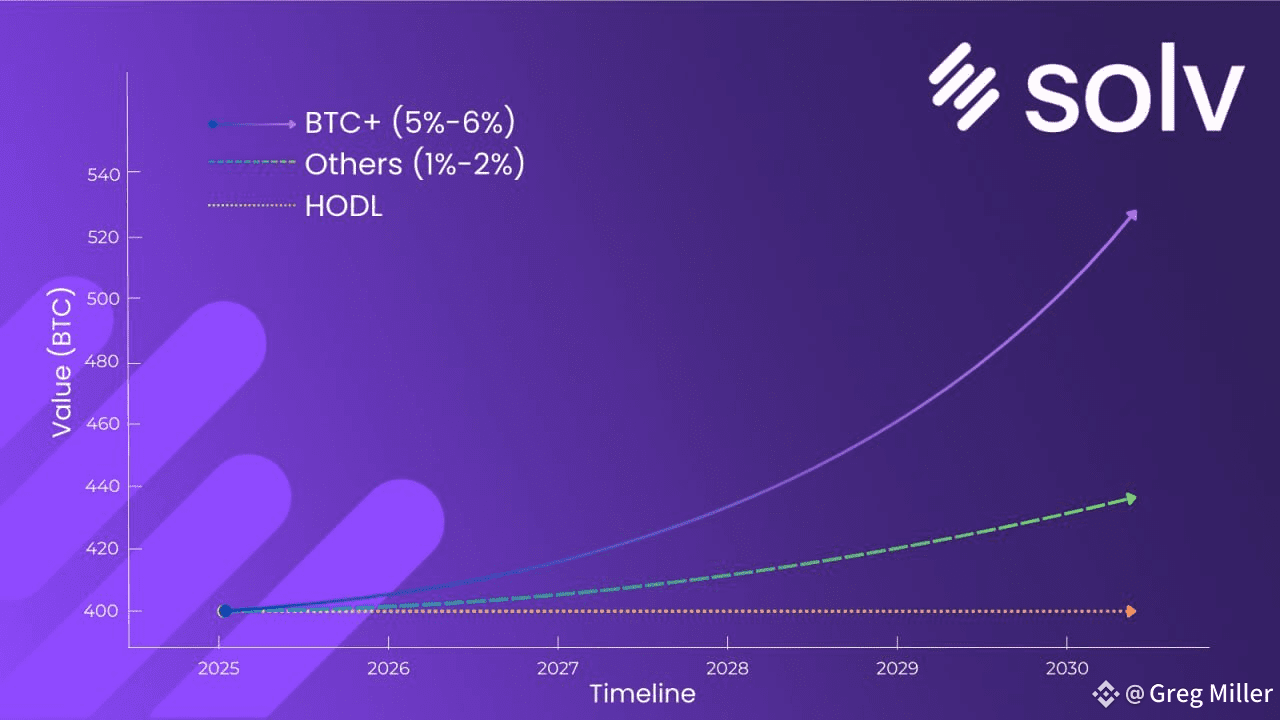 solv

BTC+ (5%-6%)
Others (1%-2%)
HODL

Value (BTC)

540
520
500
480
460
440
420
400

2025
2026
2027
2028
2029
2030

Timeline

@ Greg Miller